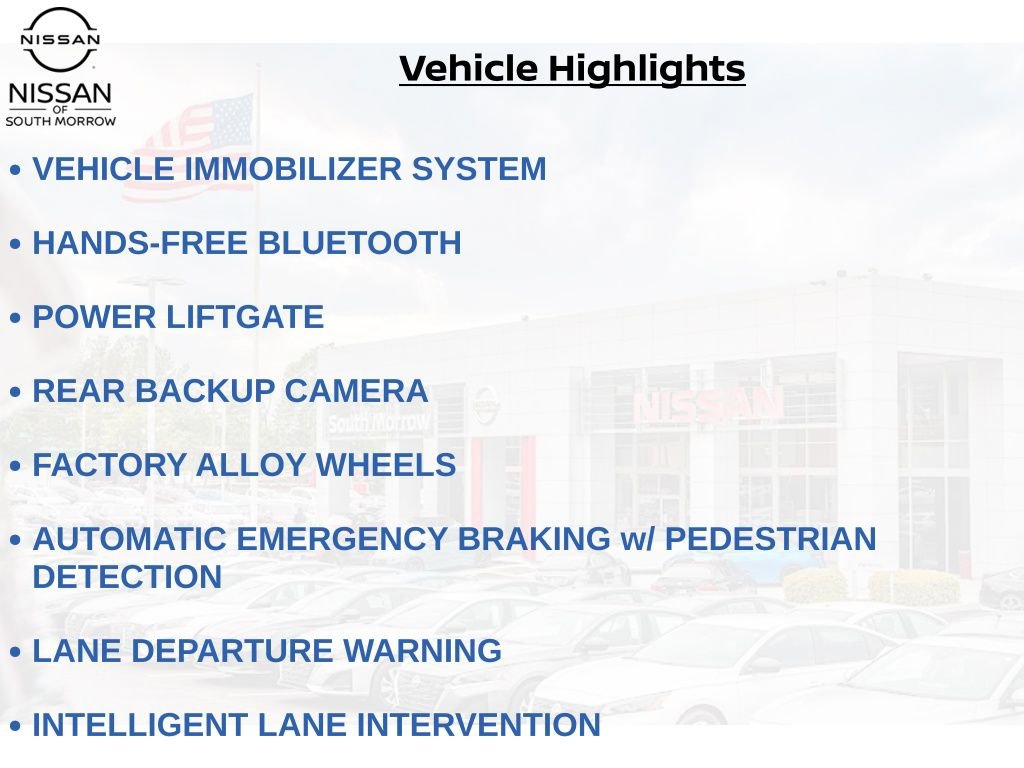 NISSAN

NISSAN
OF
SOUTH MORROW

Vehicle Highlights

• VEHICLE IMMOBILIZER SYSTEM

• HANDS-FREE BLUETOOTH

• POWER LIFTGATE

• REAR BACKUP CAMERA

• FACTORY ALLOY WHEELS

• AUTOMATIC EMERGENCY BRAKING w/ PEDESTRIAN DETECTION

• LANE DEPARTURE WARNING

• INTELLIGENT LANE INTERVENTION

South Morrow

NISSAN